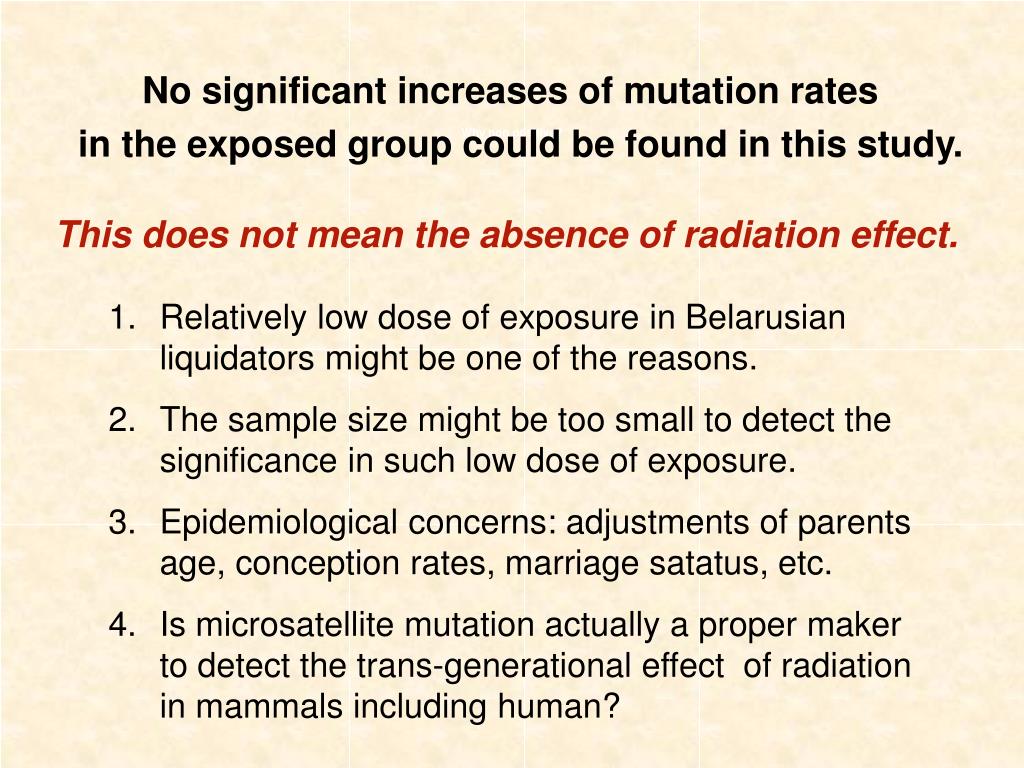 No significant increases of mutation rates
in the exposed group could be found in this study.

This does not mean the absence of radiation effect.

1. Relatively low dose of exposure in Belarusian liquidators might be one of the reasons.
2. The sample size might be too small to detect the significance in such low dose of exposure.
3. Epidemiological concerns: adjustments of parents age, conception rates, marriage satatus, etc.
4. Is microsatellite mutation actually a proper maker to detect the trans-generational effect of radiation in mammals including human?